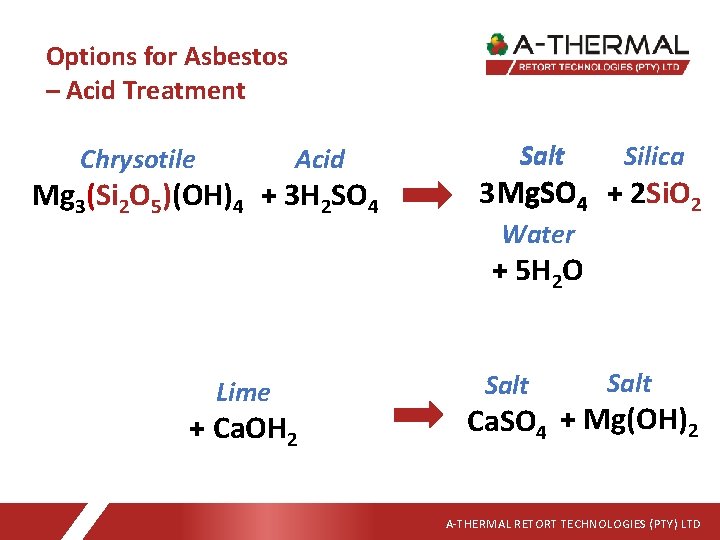 Options for Asbestos
– Acid Treatment

A-THERMAL
RETORT TECHNOLOGIES (PTY) LTD

Chrysotile
$Mg_3(Si_2O_5)(OH)_4$

Acid
$+ 3H_2SO_4$

Salt
$3MgSO_4$

Silica
$+ 2SiO_2$

Water
$+ 5H_2O$

Lime
$+ CaOH_2$

Salt
$CaSO_4$

Salt
$+ Mg(OH)_2$

A-THERMAL RETORT TECHNOLOGIES (PTY) LTD